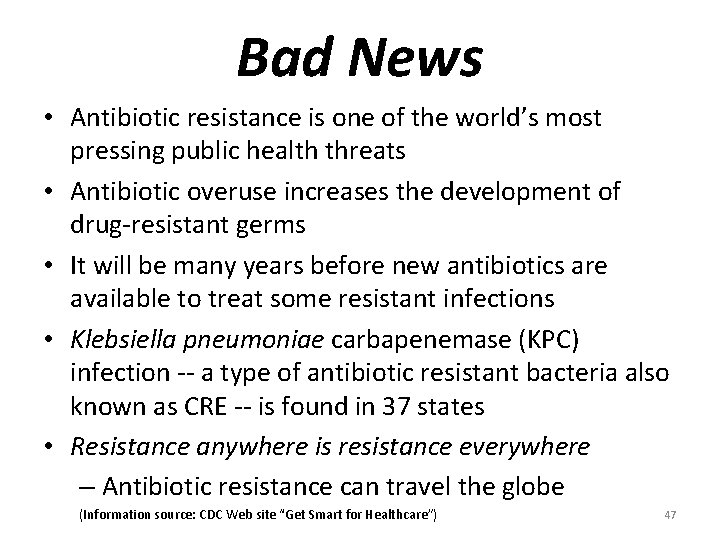 Bad News

• Antibiotic resistance is one of the world's most pressing public health threats

• Antibiotic overuse increases the development of drug-resistant germs

• It will be many years before new antibiotics are available to treat some resistant infections

• Klebsiella pneumoniae carbapenemase (KPC) infection -- a type of antibiotic resistant bacteria also known as CRE -- is found in 37 states

• Resistance anywhere is resistance everywhere

– Antibiotic resistance can travel the globe

(Information source: CDC Web site "Get Smart for Healthcare")

47